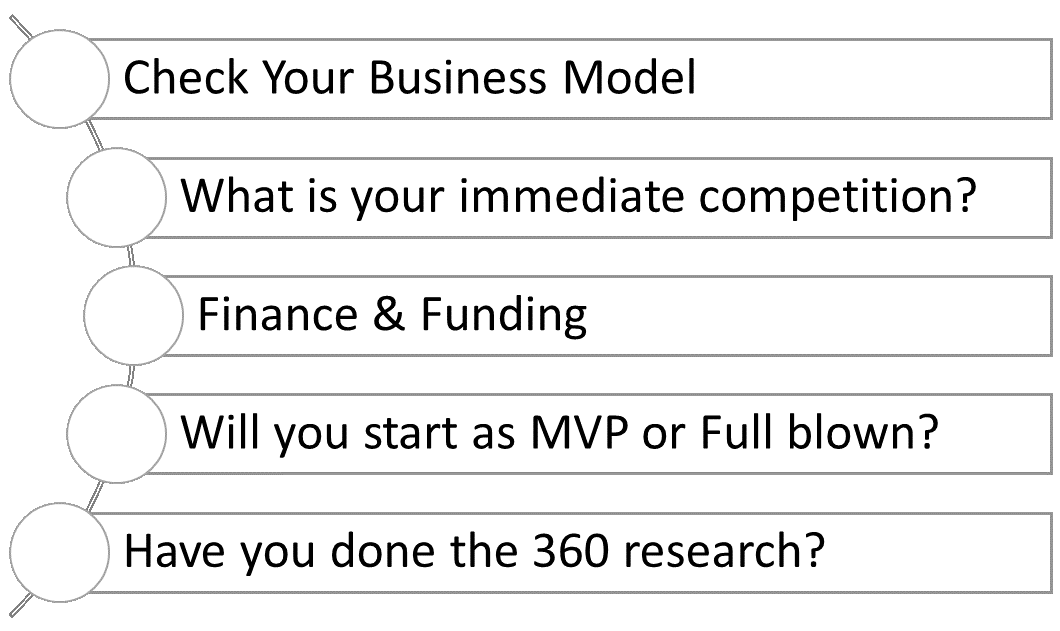 Check Your Business Model

What is your immediate competition?

Finance & Funding

Will you start as MVP or Full blown?

Have you done the 360 research?